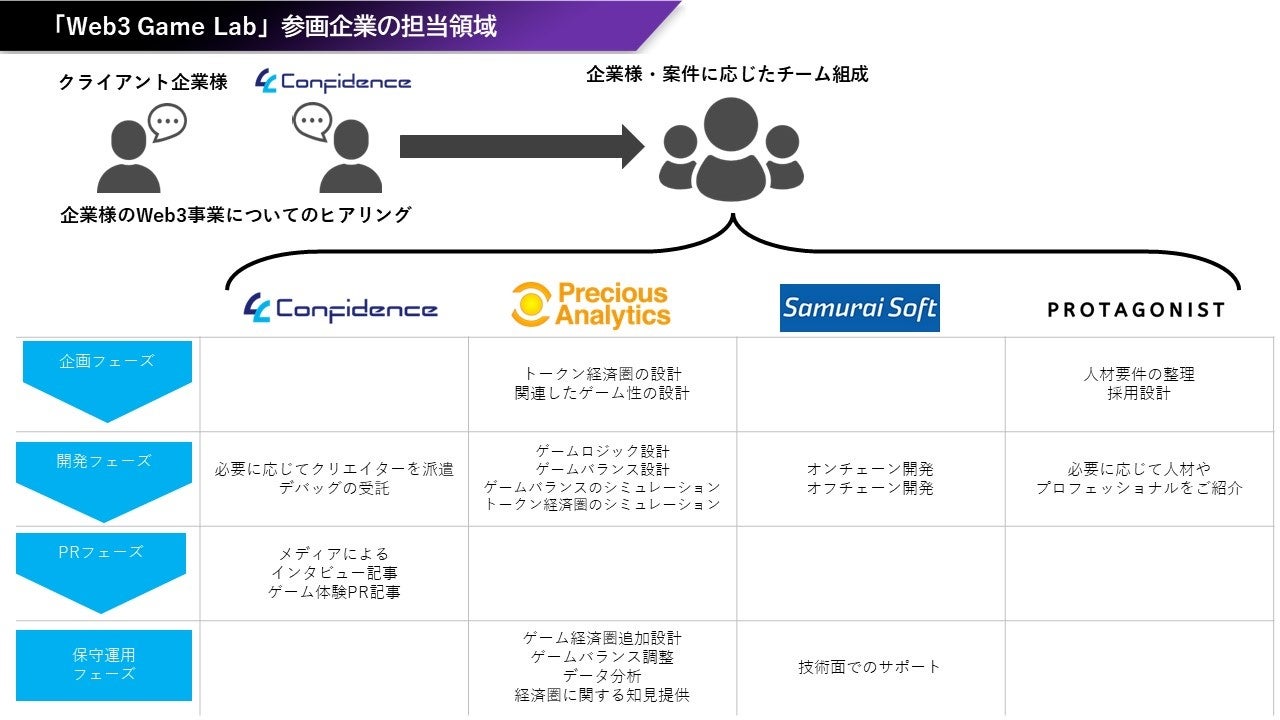 「Web3 Game Lab」参画企業の担当領域

クライアント企業様 Confidence

企業様のWeb3事業についてのヒアリング

企業様・案件に応じたチーム組成

| | Confidence | Precious Analytics | Samurai Soft | PROTAGONIST |
|---|---|---|---|---|
| 企画フェーズ | | トークン経済圏の設計 関連したゲーム性の設計 | | 人材要件の整理 採用設計 |
| 開発フェーズ | 必要に応じてクリエイターを派遣 デバッグの受託 | ゲームロジック設計 ゲームバランス設計 ゲームバランスのシミュレーション トークン経済圏のシミュレーション | オンチェーン開発 オフチェーン開発 | 必要に応じて人材や プロフェッショナルをご紹介 |
| PRフェーズ | メディアによる インタビュー記事 ゲーム体験PR記事 | | | |
| 保守運用 フェーズ | | ゲーム経済圏追加設計 ゲームバランス調整 データ分析 経済圏に関する知見提供 | 技術面でのサポート | |